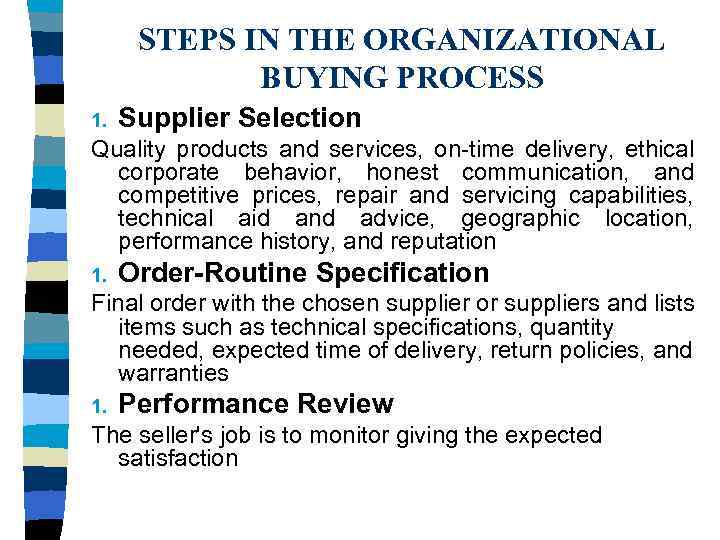 STEPS IN THE ORGANIZATIONAL BUYING PROCESS

1. Supplier Selection

Quality products and services, on-time delivery, ethical corporate behavior, honest communication, and competitive prices, repair and servicing capabilities, technical aid and advice, geographic location, performance history, and reputation

1. Order-Routine Specification

Final order with the chosen supplier or suppliers and lists items such as technical specifications, quantity needed, expected time of delivery, return policies, and warranties

1. Performance Review

The seller's job is to monitor giving the expected satisfaction